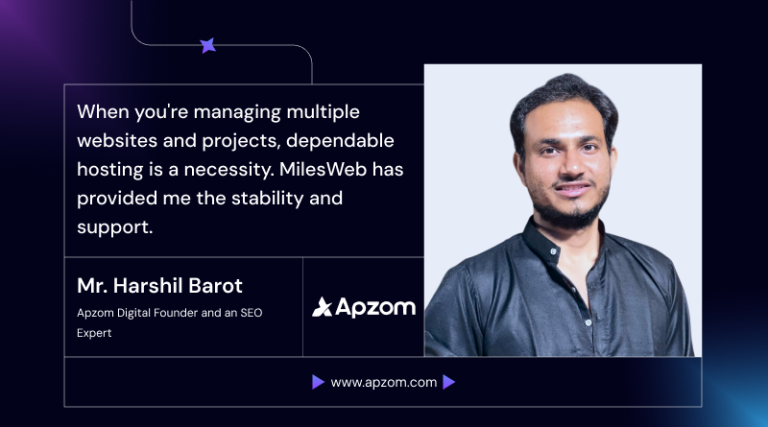 When you're managing multiple websites and projects, dependable hosting is a necessity. MilesWeb has provided me the stability and support.

Mr. Harshil Barot

Apzom Digital Founder and an SEO Expert

Apzom

www.apzom.com